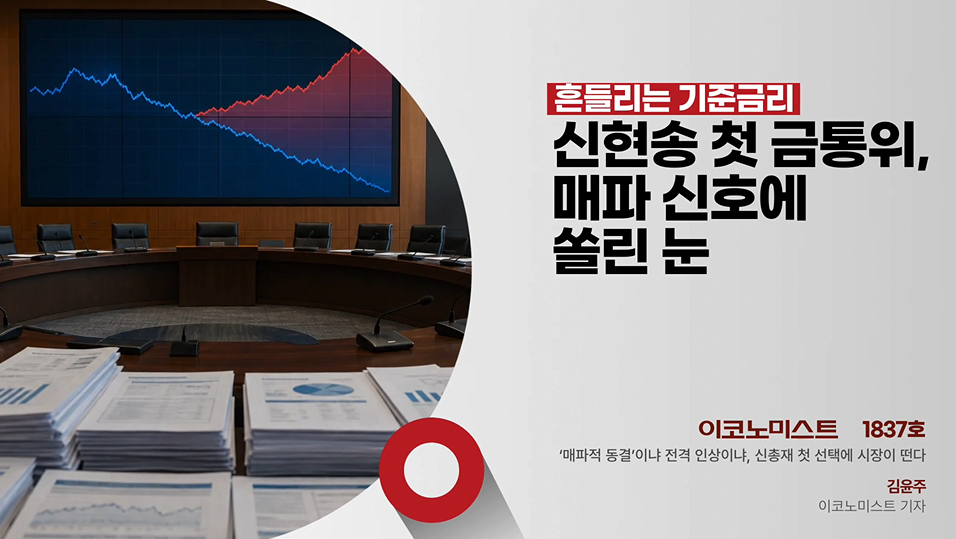 흔들리는 기준금리

신현송 첫 금통위, 매파 신호에 쏠린 눈

이코노미스트 1837호

'매파적 동결'이냐 전격 인상이냐, 신총재 첫 선택에 시장이 떤다

김윤주
이코노미스트 기자